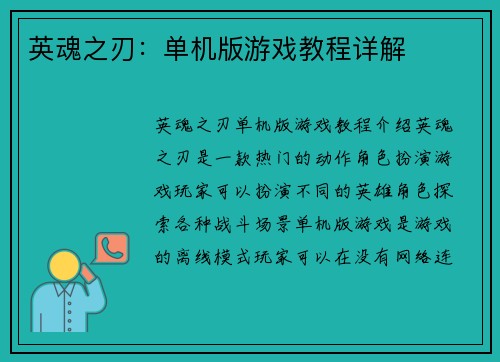 英魂之刃：单机版游戏教程详解

英魂之刃单机版游戏教程介绍英魂之刃是一款热门的动作角色扮演游戏玩家可以扮演不同的英雄角色探索各种战斗场景单机版游戏是游戏的离线模式玩家可以在没有网络连